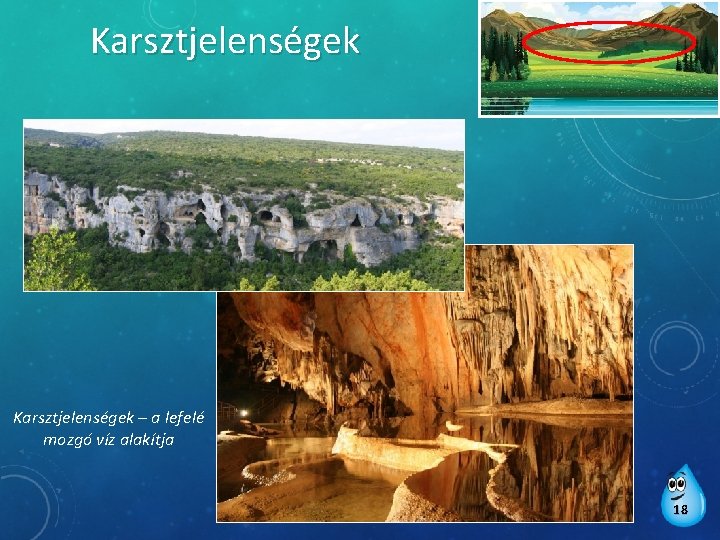 Karsztjelenségek

Karsztjelenségek – a lefelé mozgó víz alakítja

18